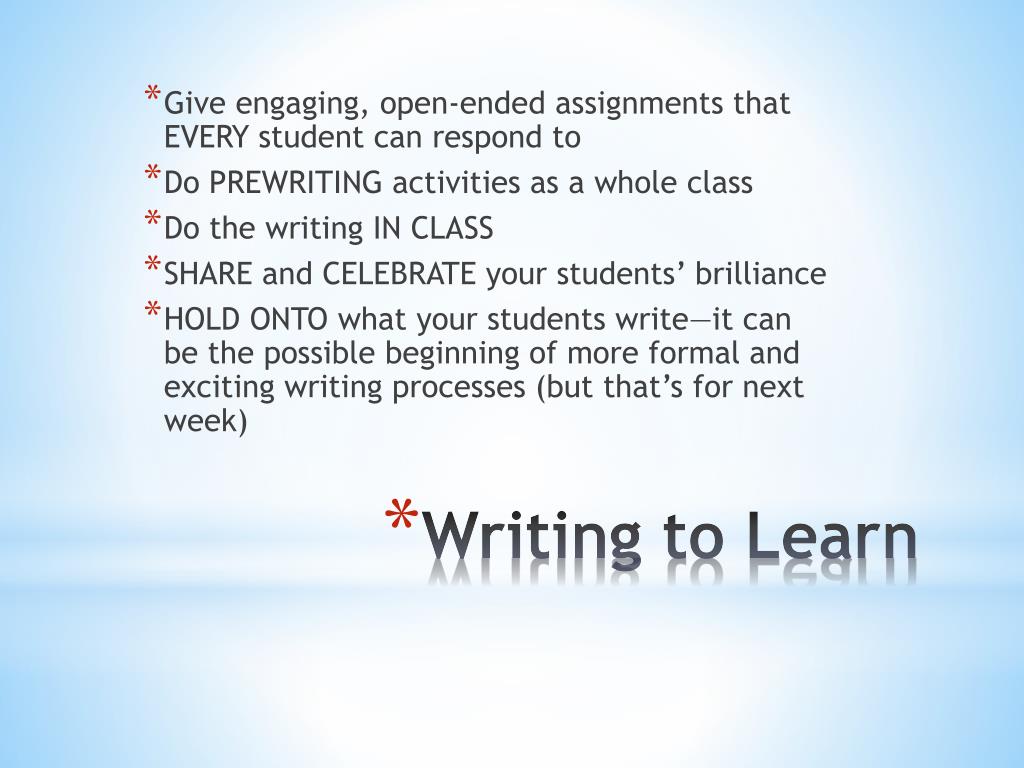 *Give engaging, open-ended assignments that EVERY student can respond to

*Do PREWRITING activities as a whole class

*Do the writing IN CLASS

*SHARE and CELEBRATE your students’ brilliance

*HOLD ONTO what your students write—it can be the possible beginning of more formal and exciting writing processes (but that’s for next week)

*Writing to Learn